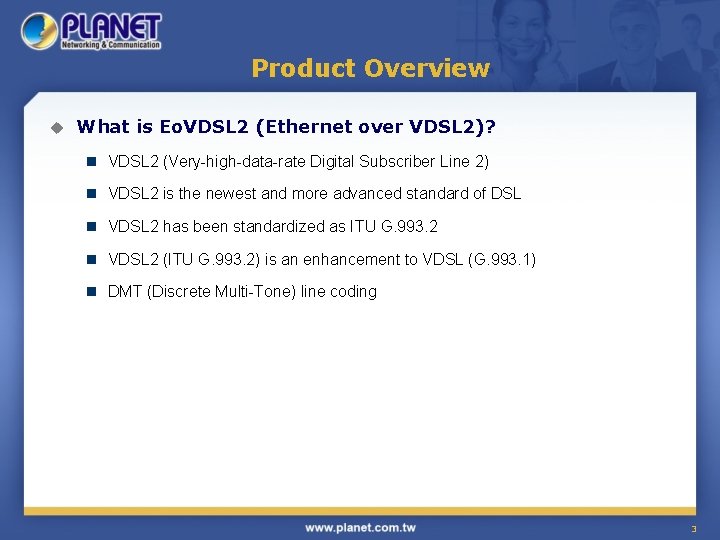 PLANET
Networking & Communication

Product Overview

What is EoVDSL2 (Ethernet over VDSL2)?

VDSL2 (Very-high-data-rate Digital Subscriber Line 2)

VDSL2 is the newest and more advanced standard of DSL

VDSL2 has been standardized as ITU G.993.2

VDSL2 (ITU G.993.2) is an enhancement to VDSL (G.993.1)

DMT (Discrete Multi-Tone) line coding

www.planet.com.tw

3